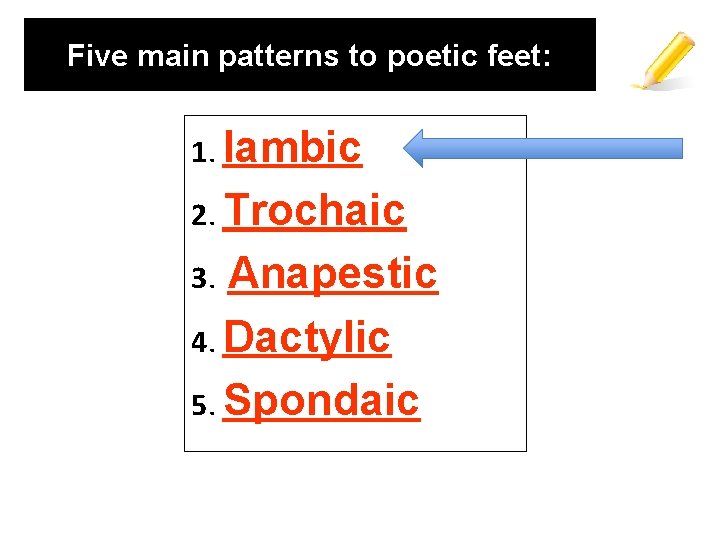 Five main patterns to poetic feet:

1. Iambic
2. Trochaic
3. Anapestic
4. Dactylic
5. Spondaic